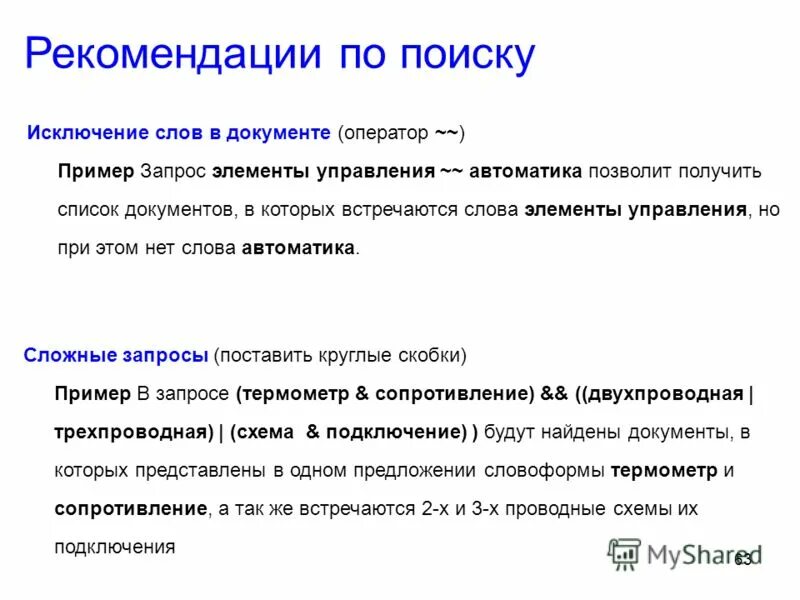 Рекомендации по поиску

Исключение слов в документе (оператор ~~)

Пример Запрос элементы управления ~~ автоматика позволит получить список документов, в которых встречаются слова элементы управления, но при этом нет слова автоматика.

Сложные запросы (поставить круглые скобки)

Пример В запросе (термометр & сопротивление) && ((двухпроводная | трехпроводная) | (схема & подключение) ) будут найдены документы, в которых представлены в одном предложении словоформы термометр и сопротивление, а так же встречаются 2-х и 3-х проводные схемы их подключения

MyShared

63